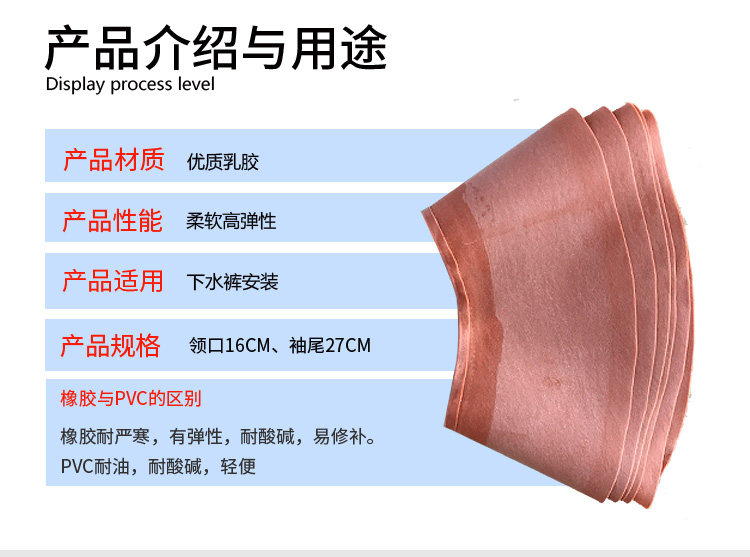 产品介绍与用途
Display process level

产品材质 优质乳胶

产品性能 柔软高弹性

产品适用 下水裤安装

产品规格 领口16CM、袖尾27CM

橡胶与PVC的区别

橡胶耐严寒，有弹性，耐酸碱，易修补。
PVC耐油，耐酸碱，轻便